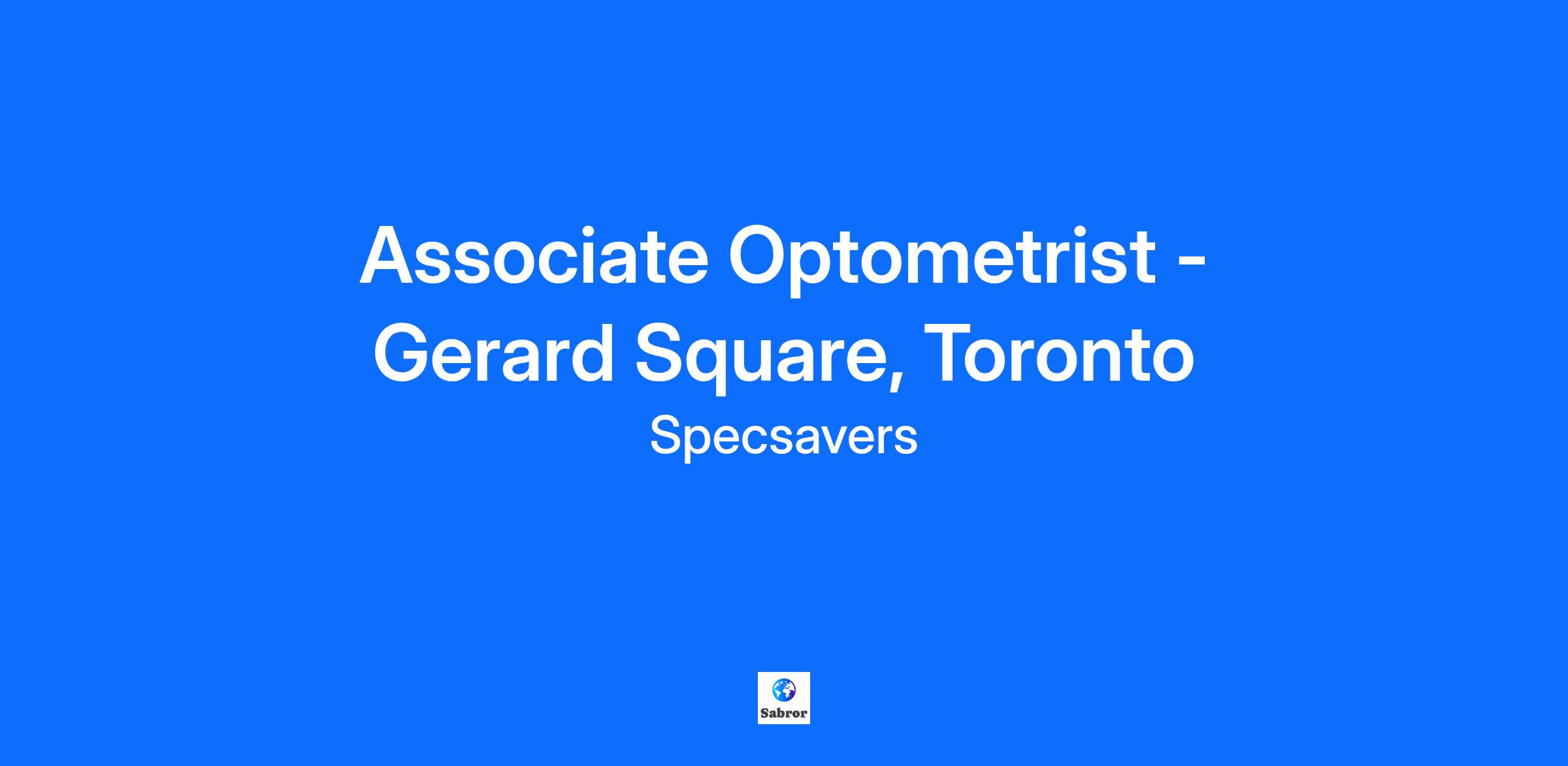 Associate Optometrist - Gerard Square, Toronto

Specsavers

Sabror